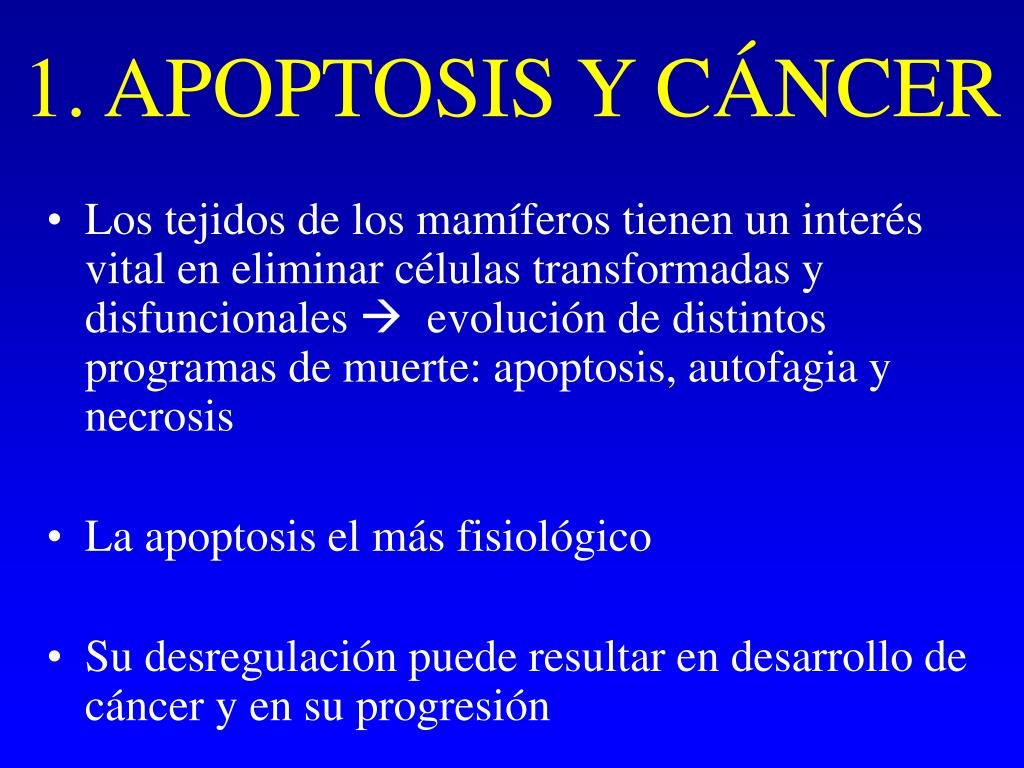 1. APOPTOSIS Y CÁNCER

• Los tejidos de los mamíferos tienen un interés vital en eliminar células transformadas y disfuncionales → evolución de distintos programas de muerte: apoptosis, autofagia y necrosis

• La apoptosis el más fisiológico

• Su desregulación puede resultar en desarrollo de cáncer y en su progresión